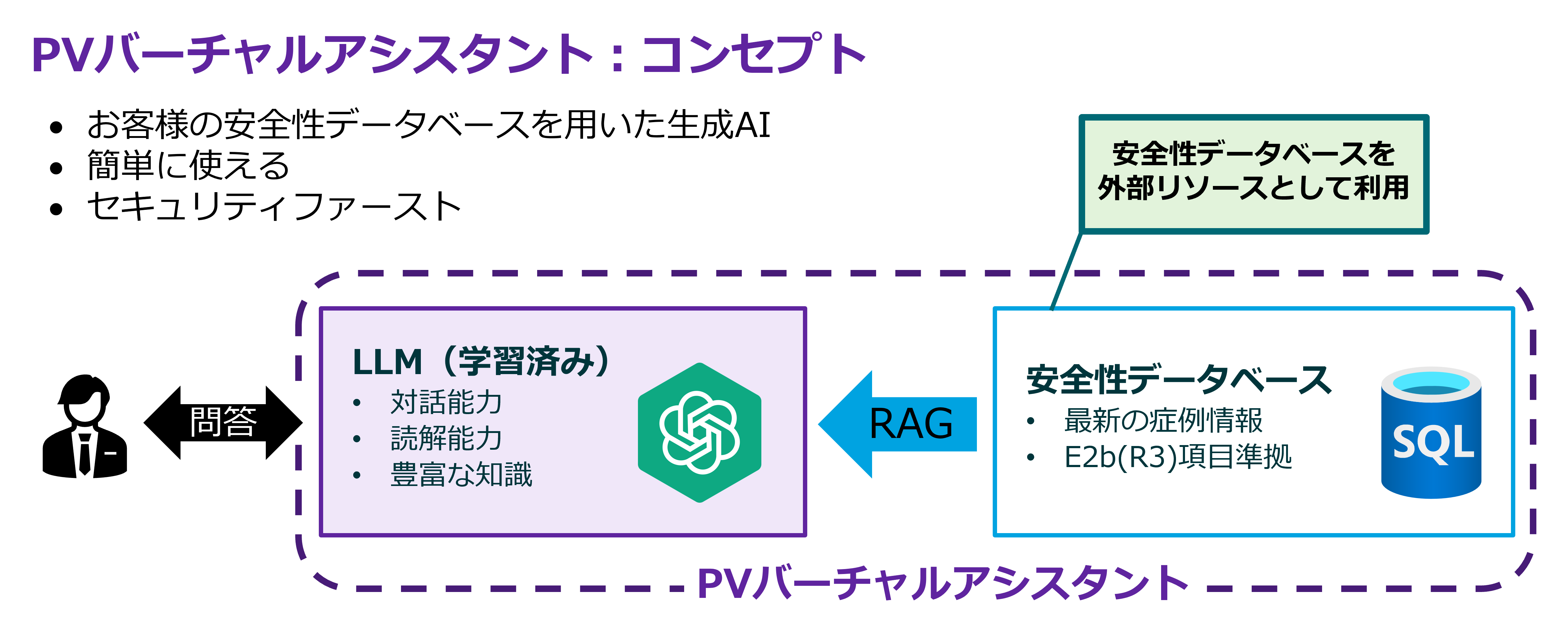 PVバーチャルアシスタント：コンセプト

• お客様の安全性データベースを用いた生成AI
• 簡単に使える
• セキュリティファースト

安全性データベースを外部リソースとして利用

問答

LLM（学習済み）
• 対話能力
• 読解能力
• 豊富な知識

RAG

安全性データベース
• 最新の症例情報
• E2b(R3)項目準拠

SQL

PVバーチャルアシスタント